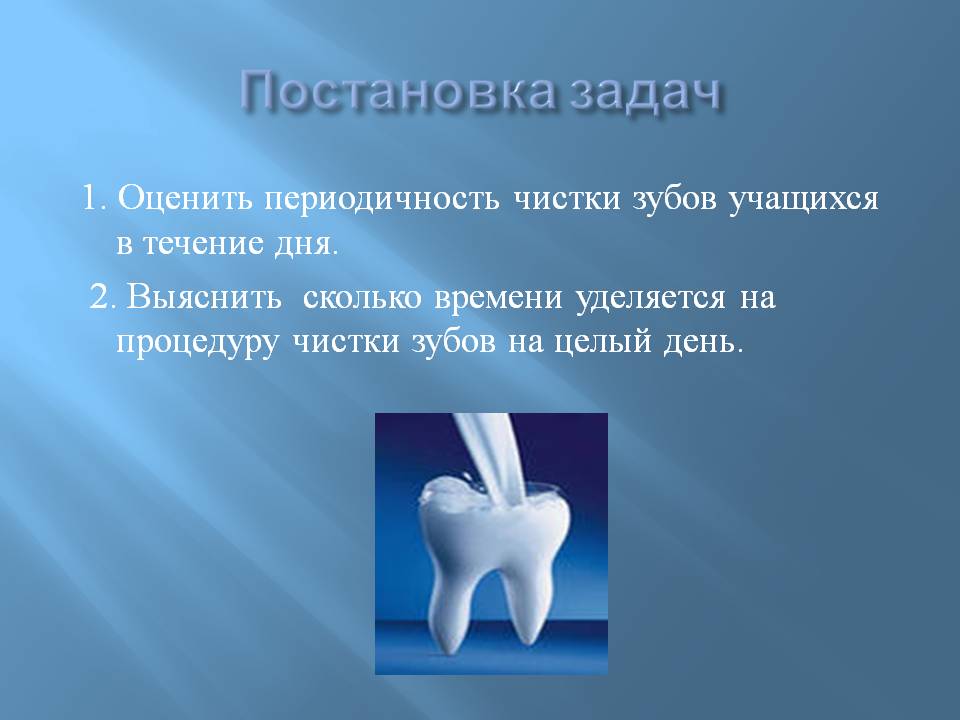 Постановка задач

1. Оценить периодичность чистки зубов учащихся в течение дня.

2. Выяснить сколько времени уделяется на процедуру чистки зубов на целый день.